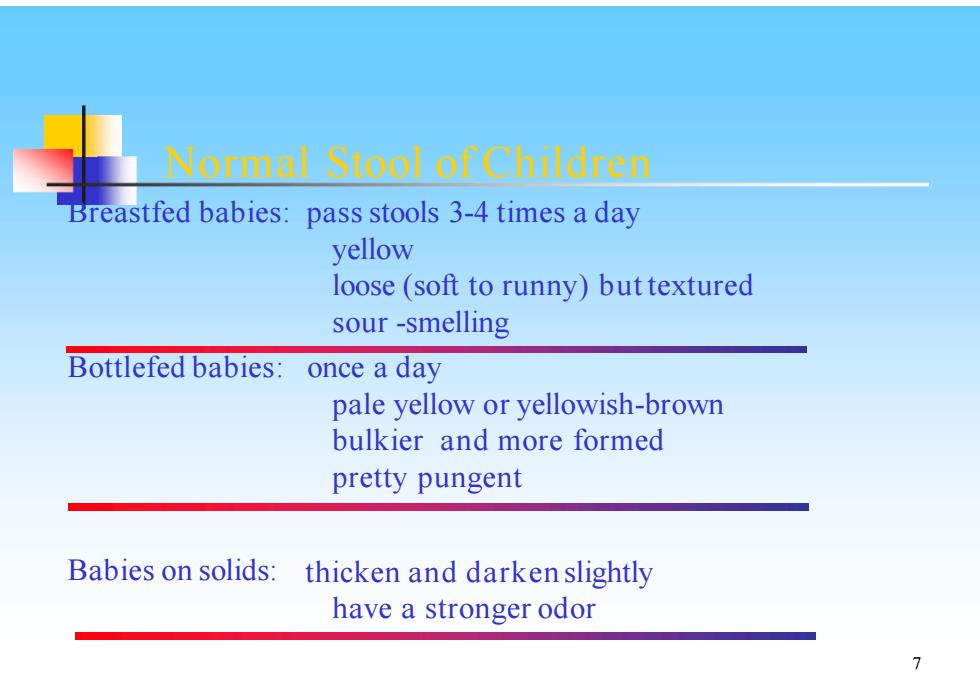 Normal Stool of Children

Breastfed babies: pass stools 3-4 times a day
yellow
loose (soft to runny) but textured
sour -smelling

Bottlefed babies: once a day
pale yellow or yellowish-brown
bulkier and more formed
pretty pungent

Babies on solids: thicken and darken slightly
have a stronger odor

7